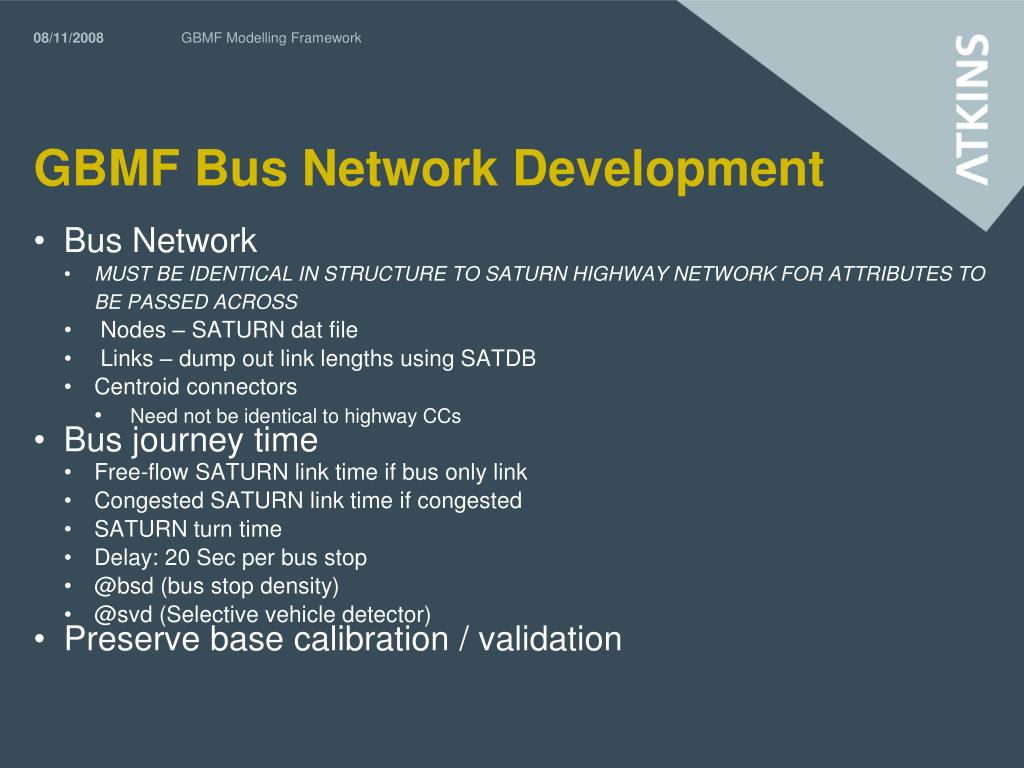 08/11/2008 GBMF Modelling Framework

ATKINS

GBMF Bus Network Development

• Bus Network
  • MUST BE IDENTICAL IN STRUCTURE TO SATURN HIGHWAY NETWORK FOR ATTRIBUTES TO BE PASSED ACROSS
  • Nodes – SATURN dat file
  • Links – dump out link lengths using SATDB
  • Centroid connectors
    • Need not be identical to highway CCs
• Bus journey time
  • Free-flow SATURN link time if bus only link
  • Congested SATURN link time if congested
  • SATURN turn time
  • Delay: 20 Sec per bus stop
  • @bsd (bus stop density)
  • @svd (Selective vehicle detector)
• Preserve base calibration / validation